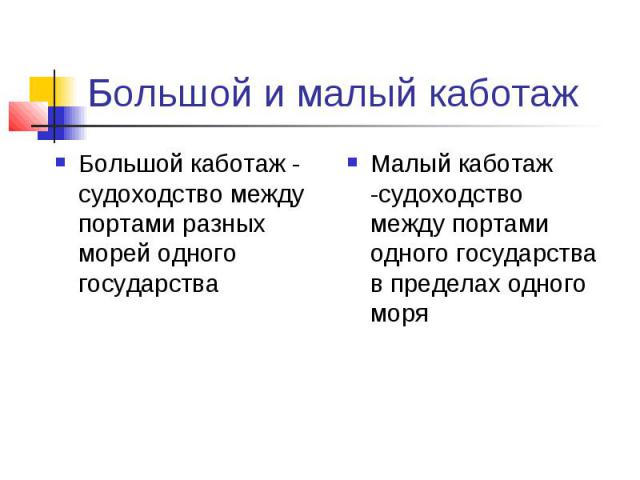 Большой и малый каботаж

Большой каботаж - судоходство между портами разных морей одного государства

Малый каботаж -судоходство между портами одного государства в пределах одного моря